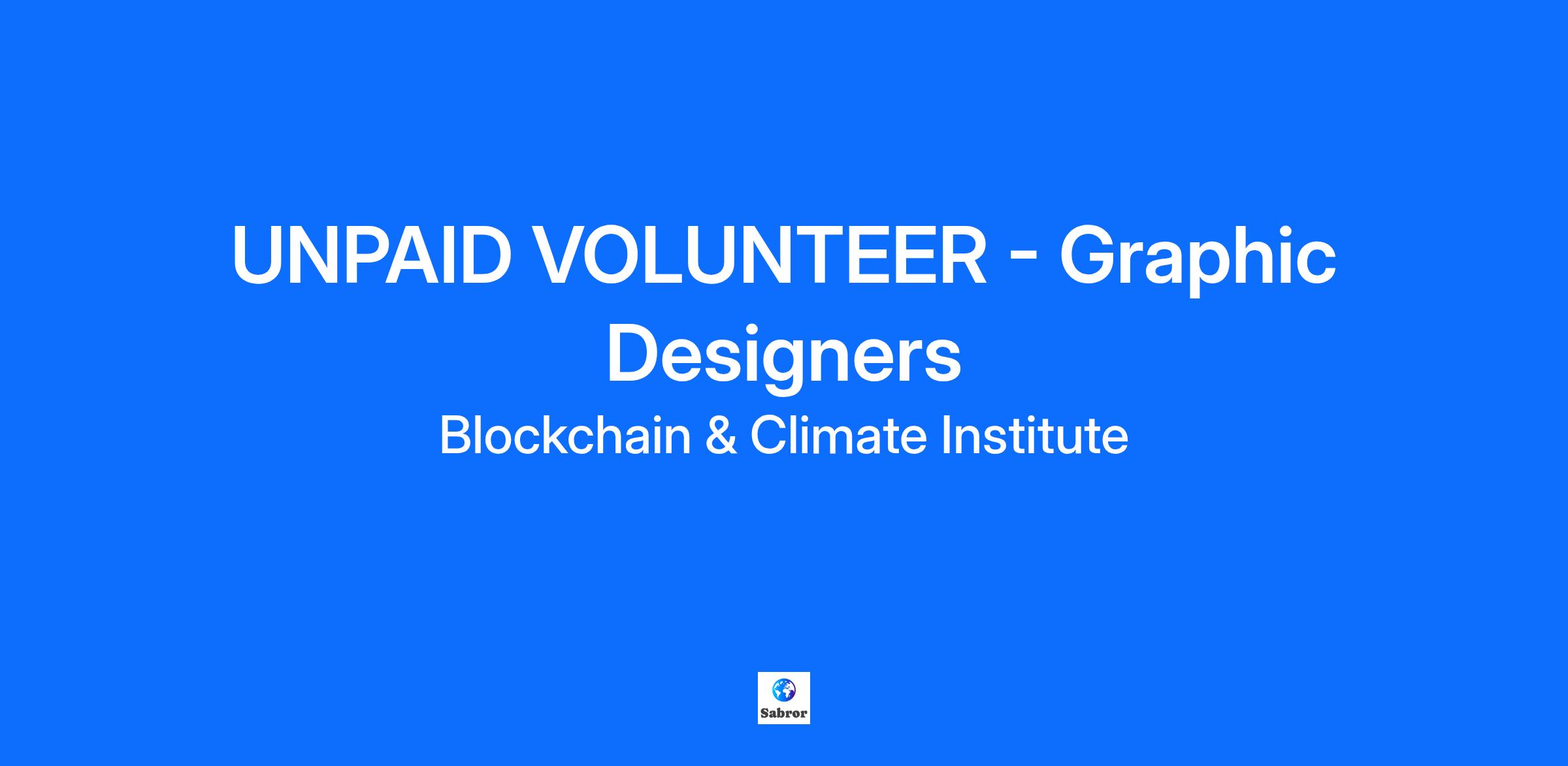 UNPAID VOLUNTEER - Graphic Designers

Blockchain & Climate Institute

Sabror